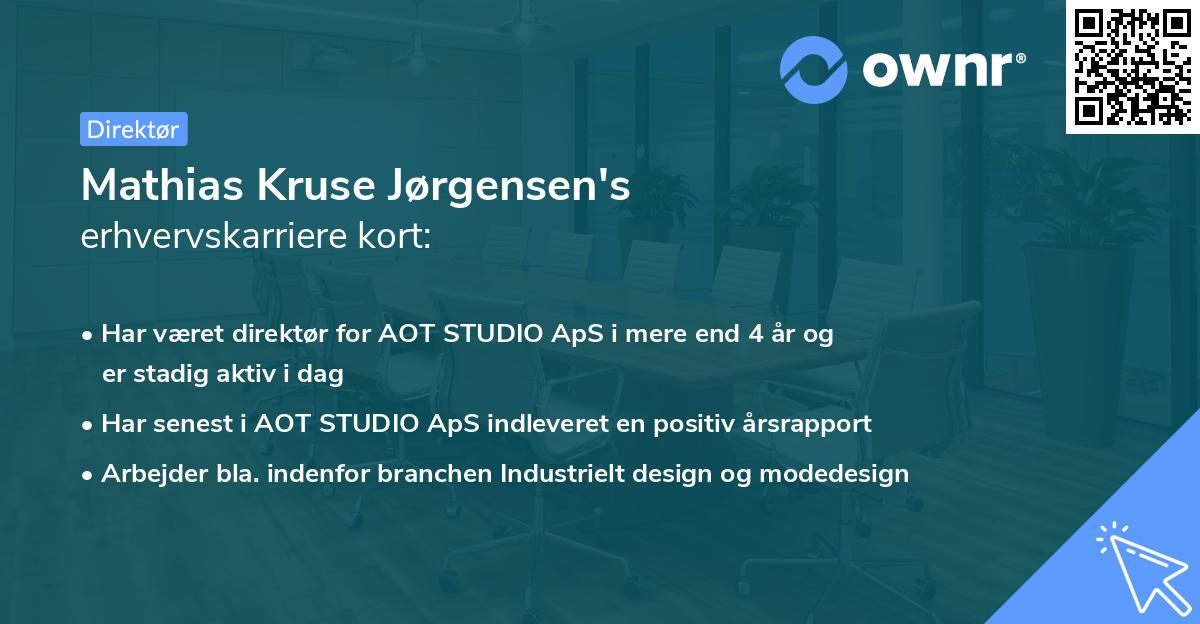 ownr®

Direktør

Mathias Kruse Jørgensen's erhvervskarriere kort:

• Har været direktør for AOT STUDIO ApS i mere end 4 år og er stadig aktiv i dag

• Har senest i AOT STUDIO ApS indleveret en positiv årsrapport

• Arbejder bla. indenfor branchen Industrielt design og modedesign